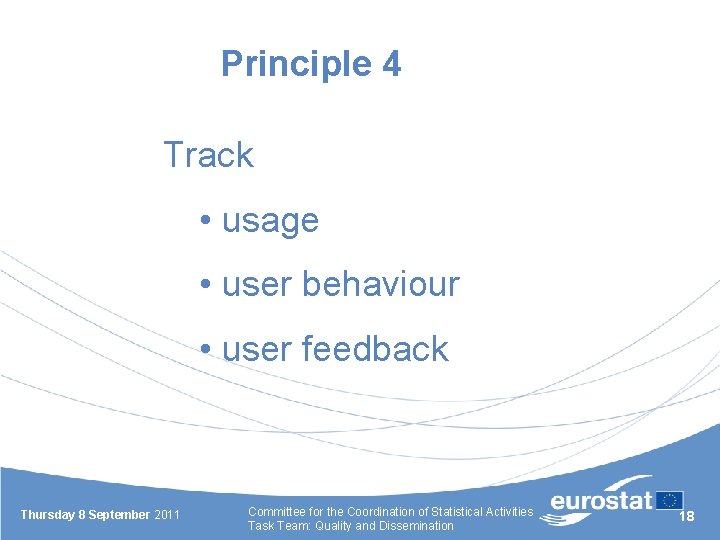 Principle 4

Track

• usage

• user behaviour

• user feedback

Thursday 8 September 2011

Committee for the Coordination of Statistical Activities
Task Team: Quality and Dissemination

eurostat

18